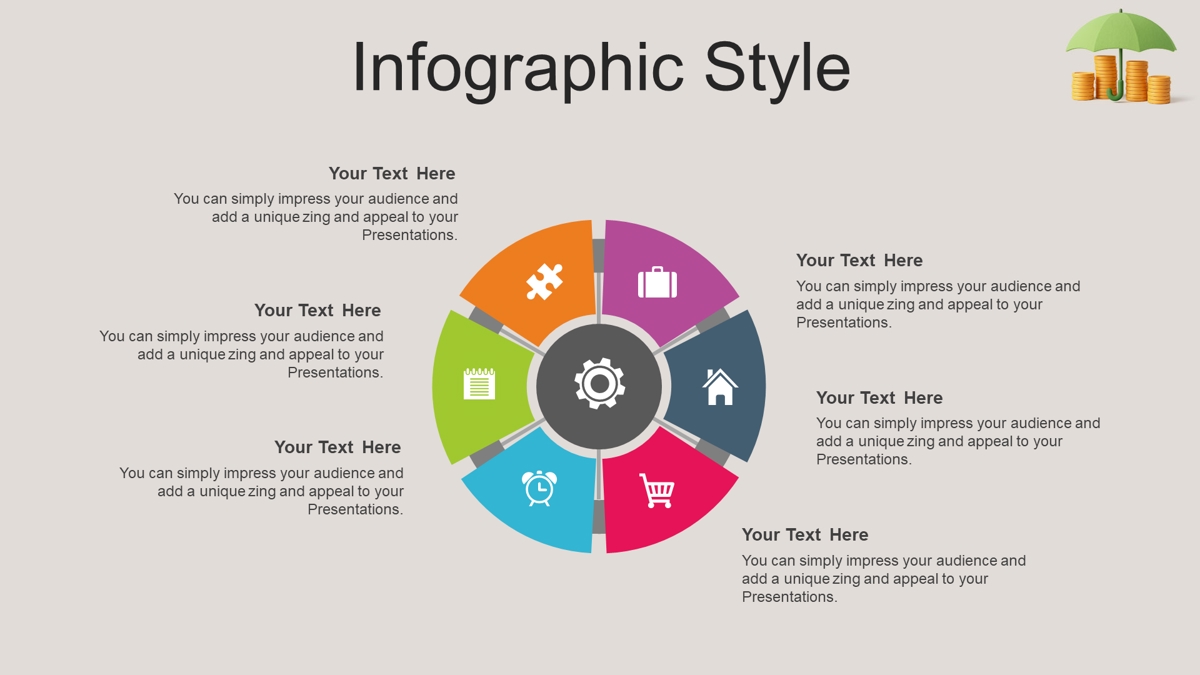 Infographic Style

Your Text Here
You can simply impress your audience and add a unique zing and appeal to your Presentations.

Your Text Here
You can simply impress your audience and add a unique zing and appeal to your Presentations.

Your Text Here
You can simply impress your audience and add a unique zing and appeal to your Presentations.

Your Text Here
You can simply impress your audience and add a unique zing and appeal to your Presentations.

Your Text Here
You can simply impress your audience and add a unique zing and appeal to your Presentations.

Your Text Here
You can simply impress your audience and add a unique zing and appeal to your Presentations.